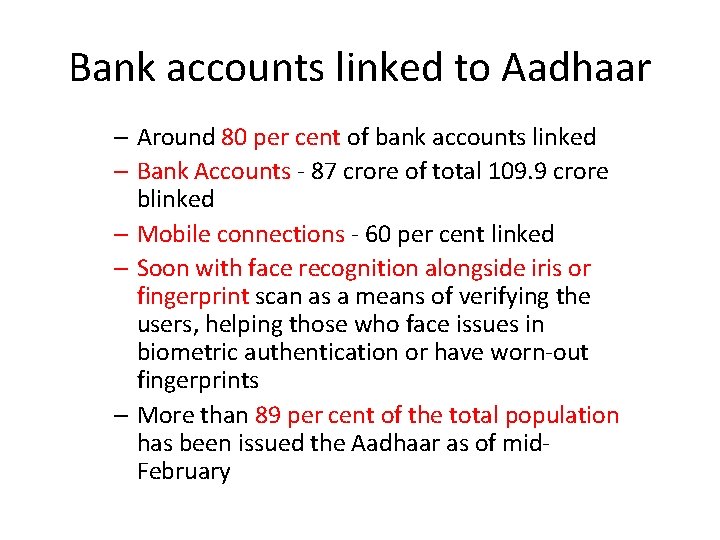 Bank accounts linked to Aadhaar

– Around 80 per cent of bank accounts linked

– Bank Accounts - 87 crore of total 109.9 crore blinked

– Mobile connections - 60 per cent linked

– Soon with face recognition alongside iris or fingerprint scan as a means of verifying the users, helping those who face issues in biometric authentication or have worn-out fingerprints

– More than 89 per cent of the total population has been issued the Aadhaar as of mid-February